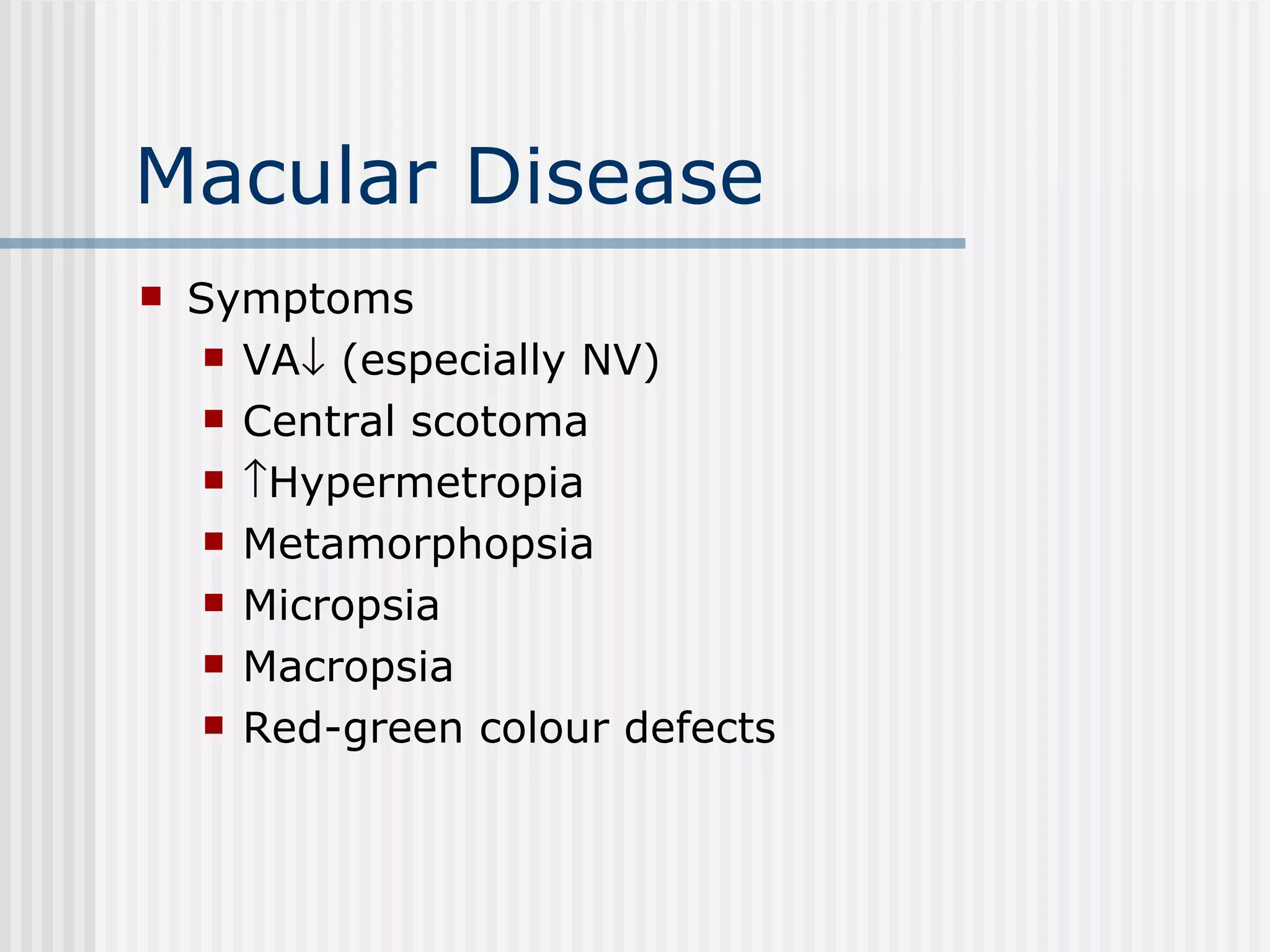 Macular Disease

- Symptoms
  - VA↓ (especially NV)
  - Central scotoma
  - ↑Hypermetropia
  - Metamorphopsia
  - Micropsia
  - Macropsia
  - Red-green colour defects